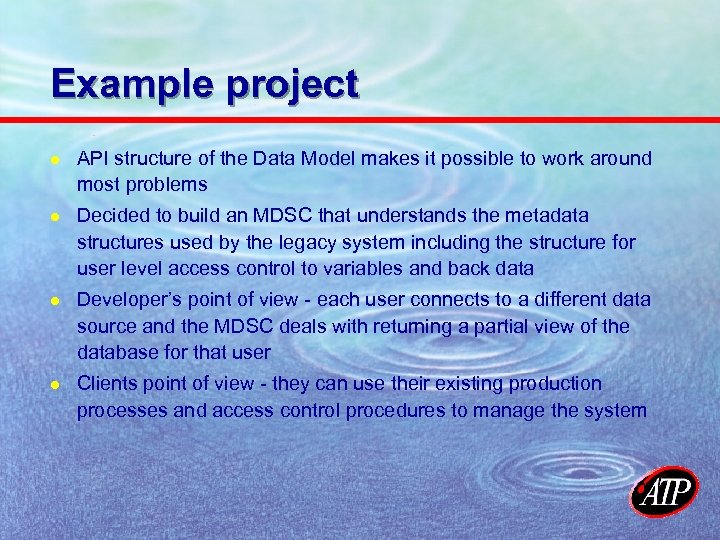 Example project

- API structure of the Data Model makes it possible to work around most problems
- Decided to build an MDSC that understands the metadata structures used by the legacy system including the structure for user level access control to variables and back data
- Developer's point of view - each user connects to a different data source and the MDSC deals with returning a partial view of the database for that user
- Clients point of view - they can use their existing production processes and access control procedures to manage the system

ATP